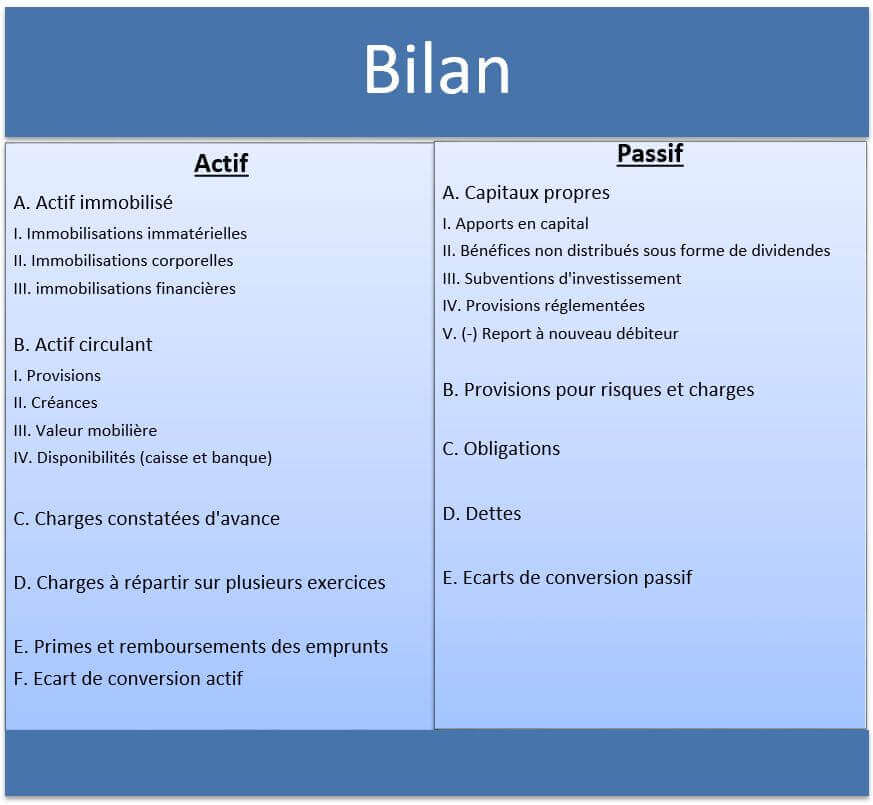 Bilan

Actif

A. Actif immobilisé

I. Immobilisations immatérielles

II. Immobilisations corporelles

III. immobilisations financières

B. Actif circulant

I. Provisions

II. Créances

III. Valeur mobilière

IV. Disponibilités (caisse et banque)

C. Charges constatées d'avance

D. Charges à répartir sur plusieurs exercices

E. Primes et remboursements des emprunts

F. Ecart de conversion actif

Passif

A. Capitaux propres

I. Apports en capital

II. Bénéfices non distribués sous forme de dividendes

III. Subventions d'investissement

IV. Provisions réglementées

V. (-) Report à nouveau débiteur

B. Provisions pour risques et charges

C. Obligations

D. Dettes

E. Ecarts de conversion passif